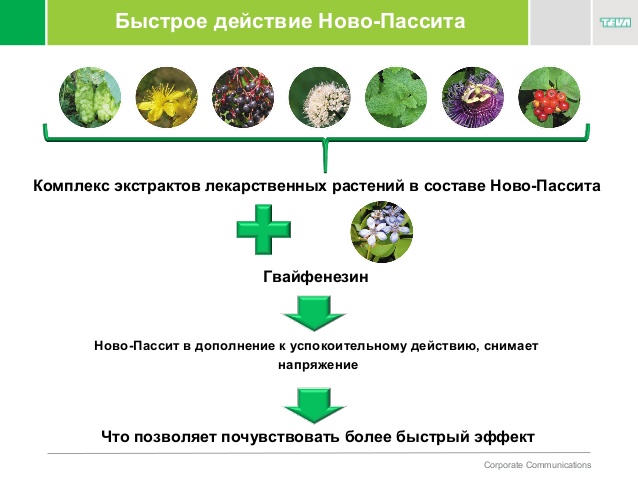 Быстрое действие Ново-Пассита

TEVA

Комплекс экстрактов лекарственных растений в составе Ново-Пассита

Гвайфенезин

Ново-Пассит в дополнение к успокоительному действию, снимает напряжение

Что позволяет почувствовать более быстрый эффект

Corporate Communications